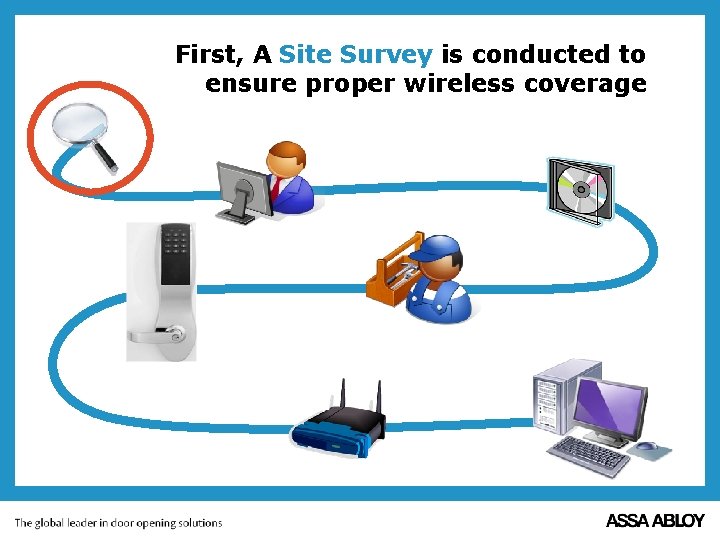 First, A Site Survey is conducted to ensure proper wireless coverage

The global leader in door opening solutions

ASSA ABLOY